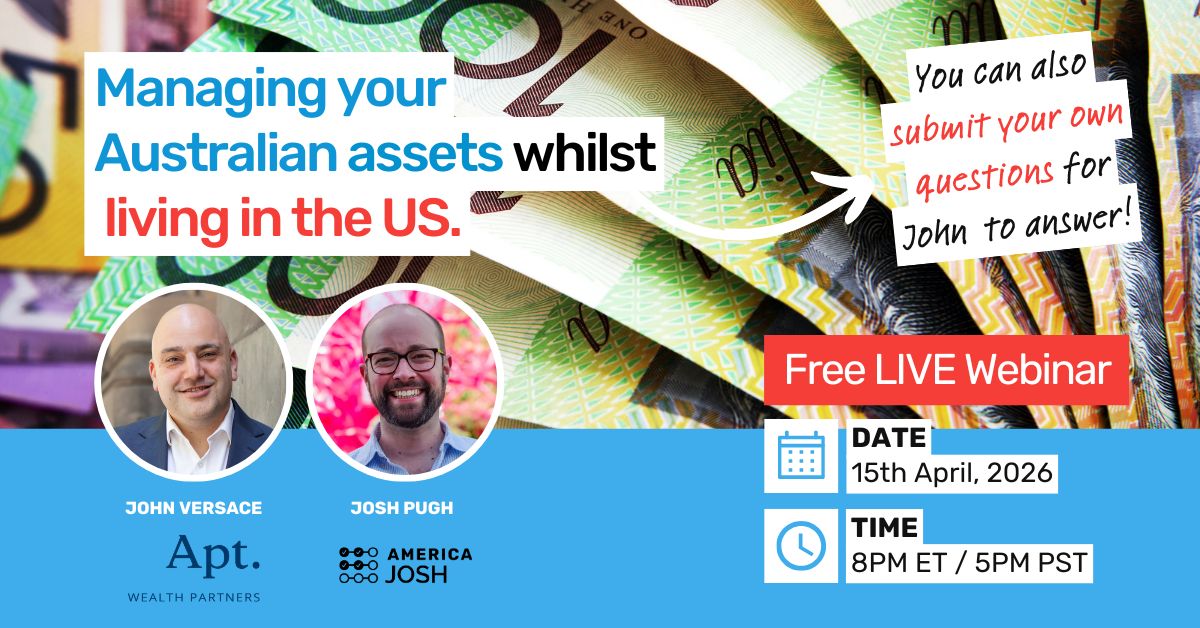 Managing your Australian assets whilst living in the US.

You can also submit your own questions for John to answer!

Free LIVE Webinar

DATE
15th April, 2026

TIME
8PM ET / 5PM PST

JOHN VERSACE
Apt.
WEALTH PARTNERS

JOSH PUGH
AMERICA
JOSH